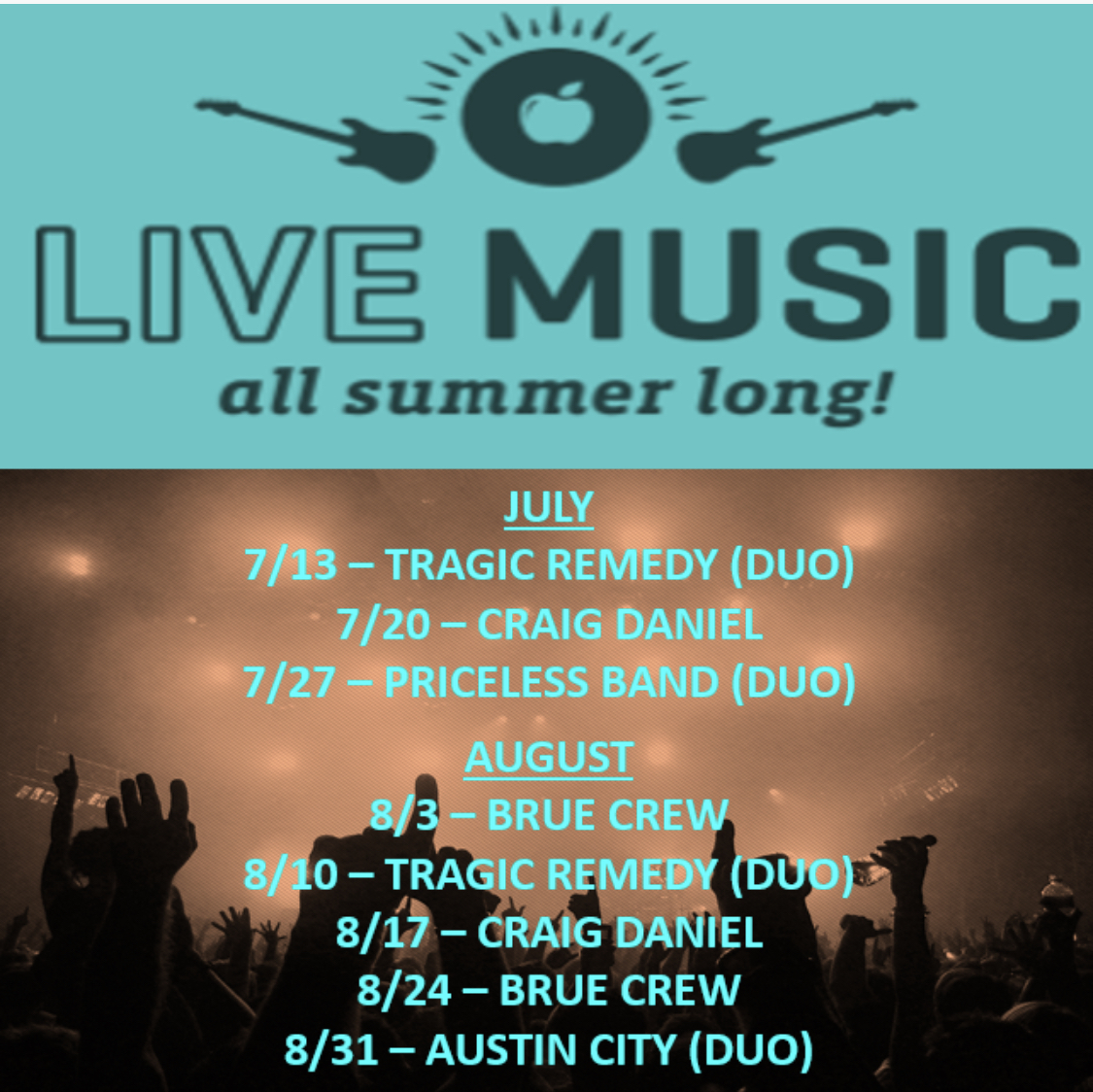 LIVE MUSIC
all summer long!

JULY
7/13 – TRAGIC REMEDY (DUO)
7/20 – CRAIG DANIEL
7/27 – PRICELESS BAND (DUO)

AUGUST
8/3 – BRUE CREW
8/10 – TRAGIC REMEDY (DUO)
8/17 – CRAIG DANIEL
8/24 – BRUE CREW
8/31 – AUSTIN CITY (DUO)